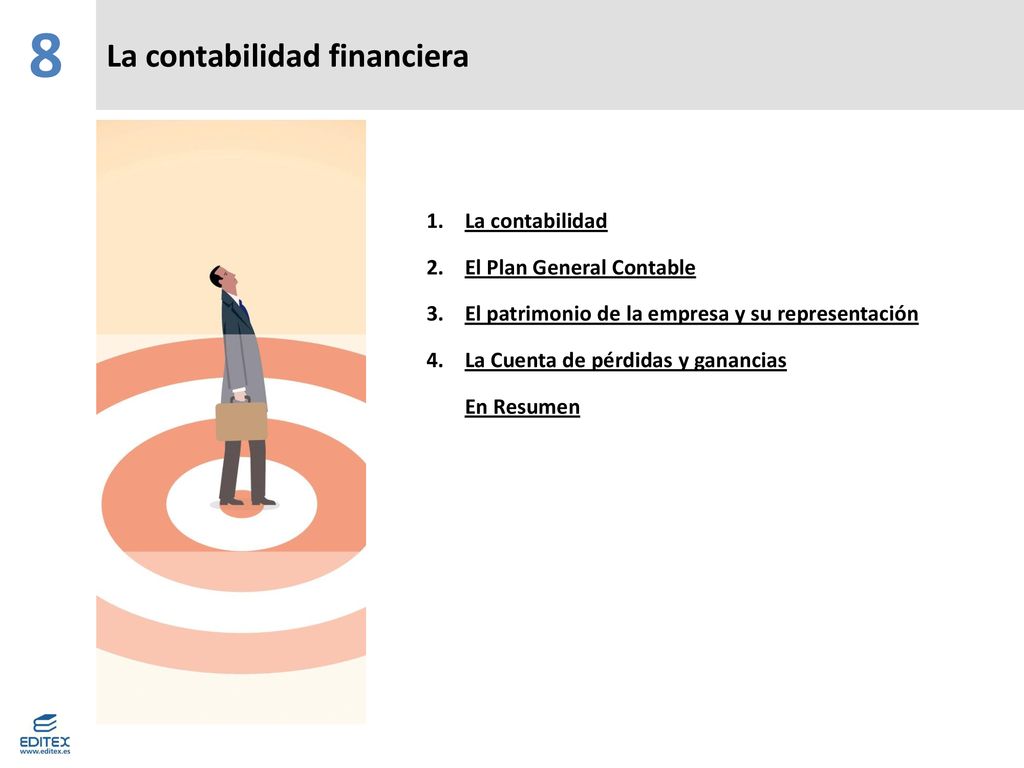 8

La contabilidad financiera

1. La contabilidad
2. El Plan General Contable
3. El patrimonio de la empresa y su representación
4. La Cuenta de pérdidas y ganancias

En Resumen

EDITEX
www.editex.es